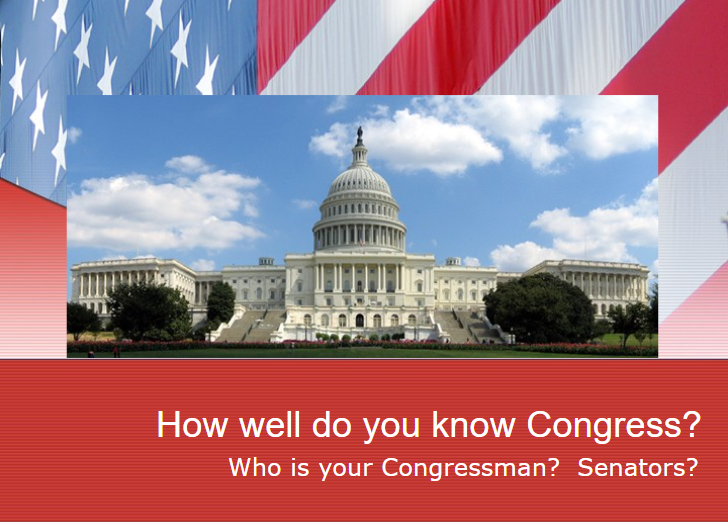 How well do you know Congress?

Who is your Congressman?  Senators?